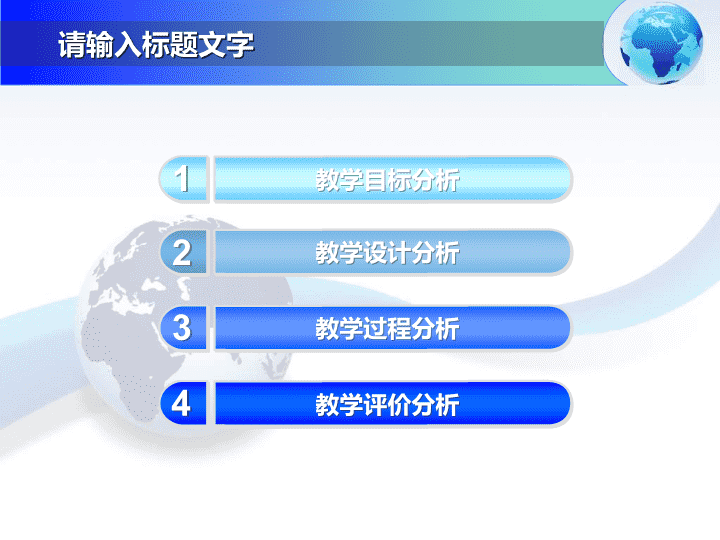 请输入标题文字

1 教学目标分析

2 教学设计分析

3 教学过程分析

4 教学评价分析